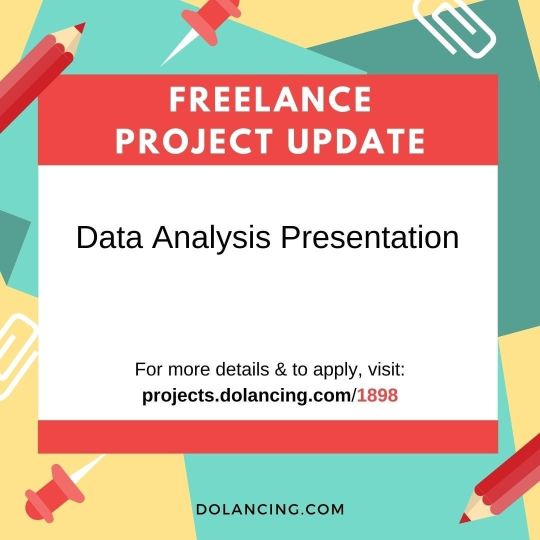 FREELANCE
PROJECT UPDATE

Data Analysis Presentation

For more details & to apply, visit:
projects.dolancing.com/1898

DOLANCING.COM